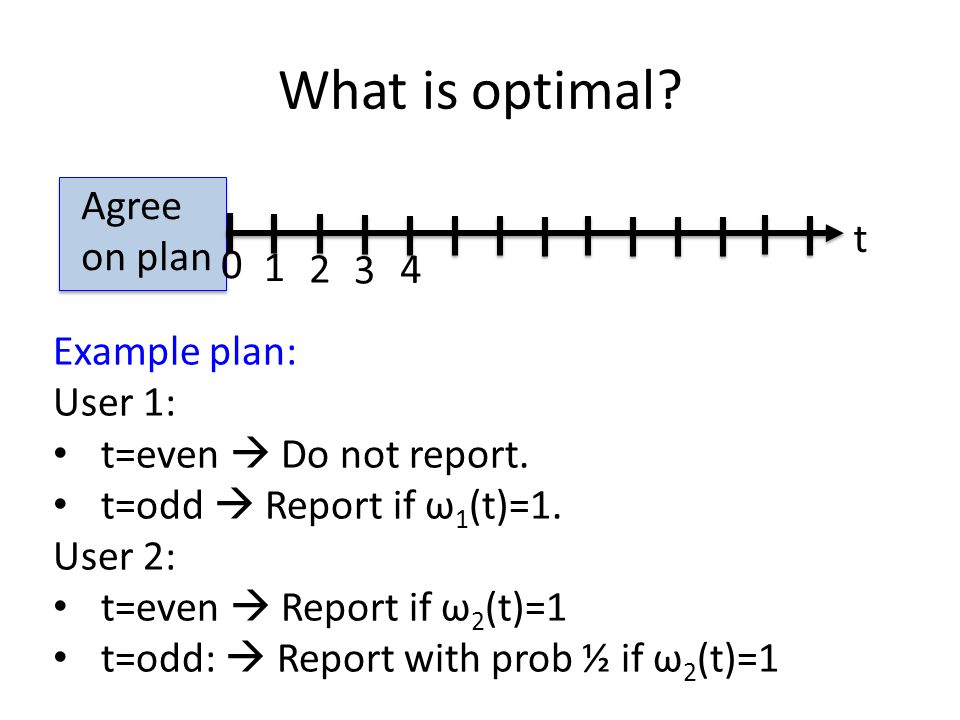 What is optimal?

Agree on plan

0 1 2 3 4

t

Example plan:
User 1:
• t=even → Do not report.
• t=odd → Report if $\omega_1(t)=1$.
User 2:
• t=even → Report if $\omega_2(t)=1$
• t=odd: → Report with prob ½ if $\omega_2(t)=1$